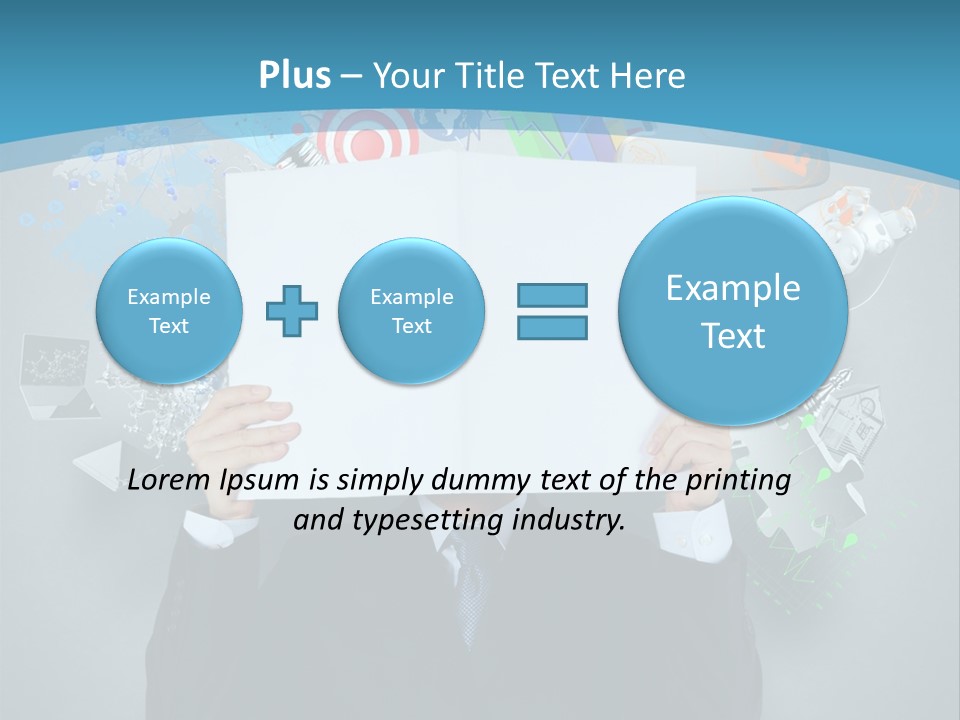 Plus – Your Title Text Here

Example Text

Example Text

Example Text

Lorem Ipsum is simply dummy text of the printing and typesetting industry.